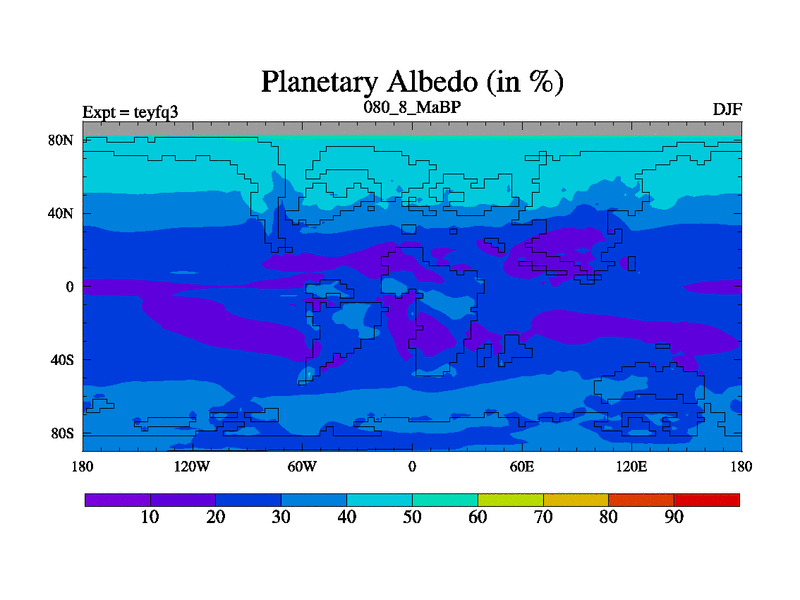 Planetary Albedo (in %)

Expt = teyfq3

080_8_MaBP

DJF

80N

40N

0

40S

80S

180

120W

60W

0

60E

120E

180

10

20

30

40

50

60

70

80

90